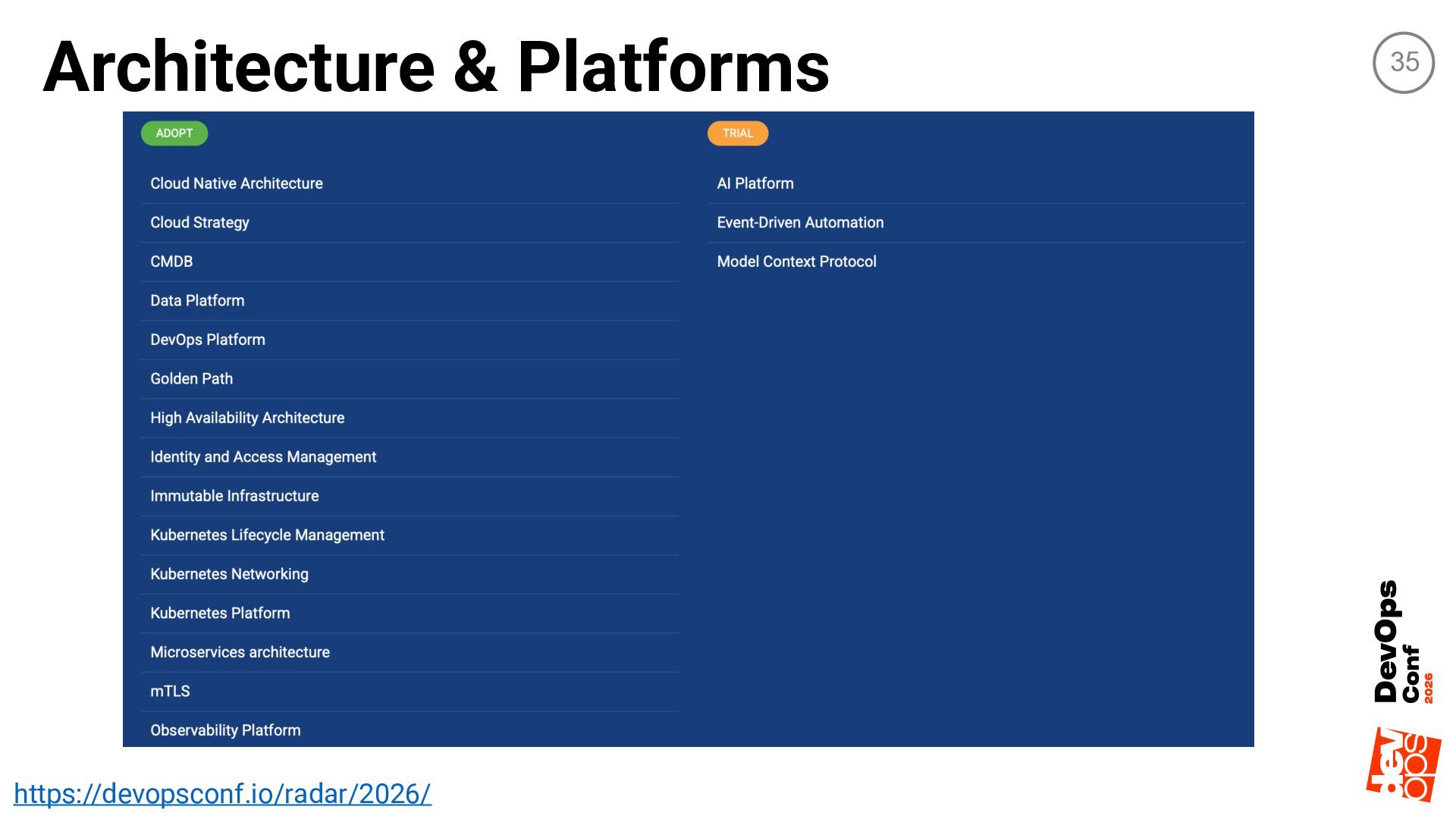 Architecture & Platforms

35

ADOPT

Cloud Native Architecture

Cloud Strategy

CMDB

Data Platform

DevOps Platform

Golden Path

High Availability Architecture

Identity and Access Management

Immutable Infrastructure

Kubernetes Lifecycle Management

Kubernetes Networking

Kubernetes Platform

Microservices architecture

mTLS

Observability Platform

TRIAL

AI Platform

Event-Driven Automation

Model Context Protocol

DevOps Conf 2026

dev ops

https://devopsconf.io/radar/2026/